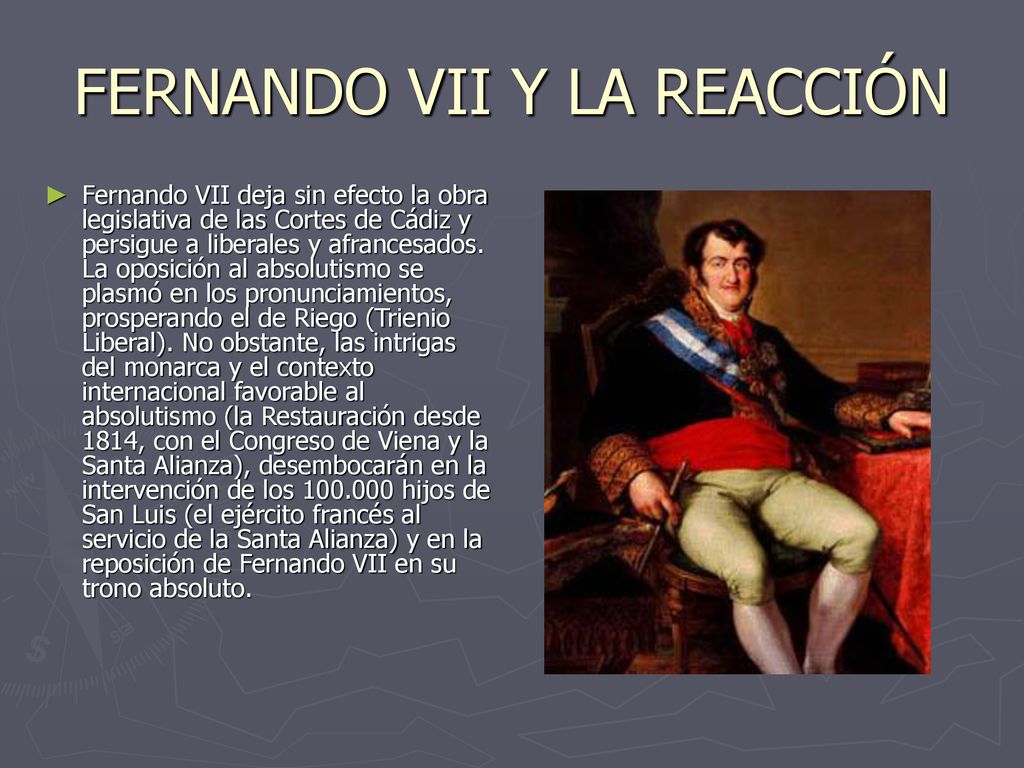 FERNANDO VII Y LA REACCIÓN

► Fernando VII deja sin efecto la obra legislativa de las Cortes de Cádiz y persigue a liberales y afrancesados. La oposición al absolutismo se plasmó en los pronunciamientos, prosperando el de Riego (Trienio Liberal). No obstante, las intrigas del monarca y el contexto internacional favorable al absolutismo (la Restauración desde 1814, con el Congreso de Viena y la Santa Alianza), desembocarán en la intervención de los 100.000 hijos de San Luis (el ejército francés al servicio de la Santa Alianza) y en la reposición de Fernando VII en su trono absoluto.